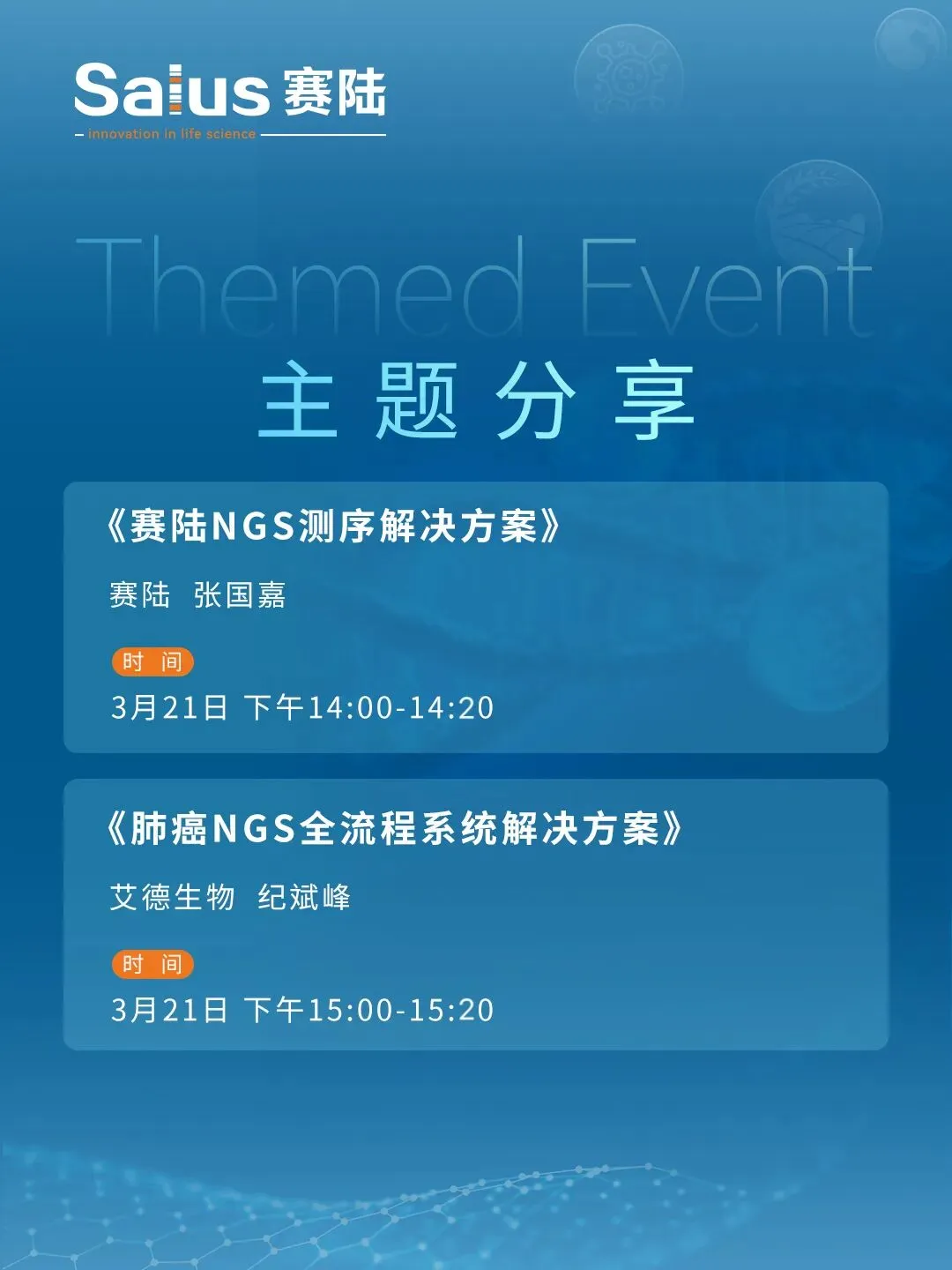 Salus 赛陆
innovation in life science

Themed Event
主题分享

《赛陆NGS测序解决方案》
赛陆 张国嘉
时间
3月21日 下午14:00-14:20

《肺癌NGS全流程系统解决方案》
艾德生物 纪斌峰
时间
3月21日 下午15:00-15:20